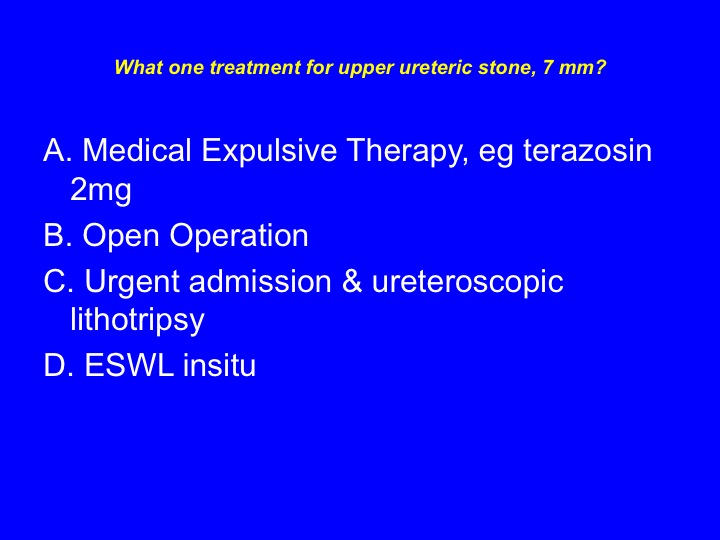 What one treatment for upper ureteric stone, 7 mm?

A. Medical Expulsive Therapy, eg terazosin 2mg

B. Open Operation

C. Urgent admission & ureteroscopic lithotripsy

D. ESWL insitu